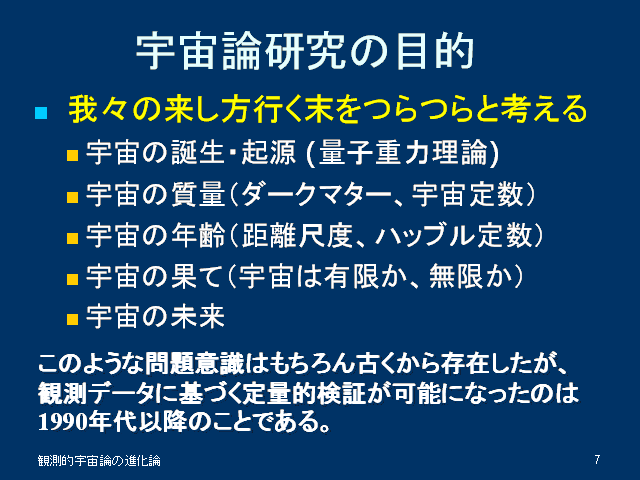 宇宙論研究の目的

我々の来し方行く末をつらつらと考える

宇宙の誕生・起源 (量子重力理論)

宇宙の質量（ダークマター、宇宙定数）

宇宙の年齢（距離尺度、ハッブル定数）

宇宙の果て（宇宙は有限か、無限か）

宇宙の未来

このような問題意識はもちろん古くから存在したが、観測データに基づく定量的検証が可能になったのは1990年代以降のことである。

観測的宇宙論の進化論

7